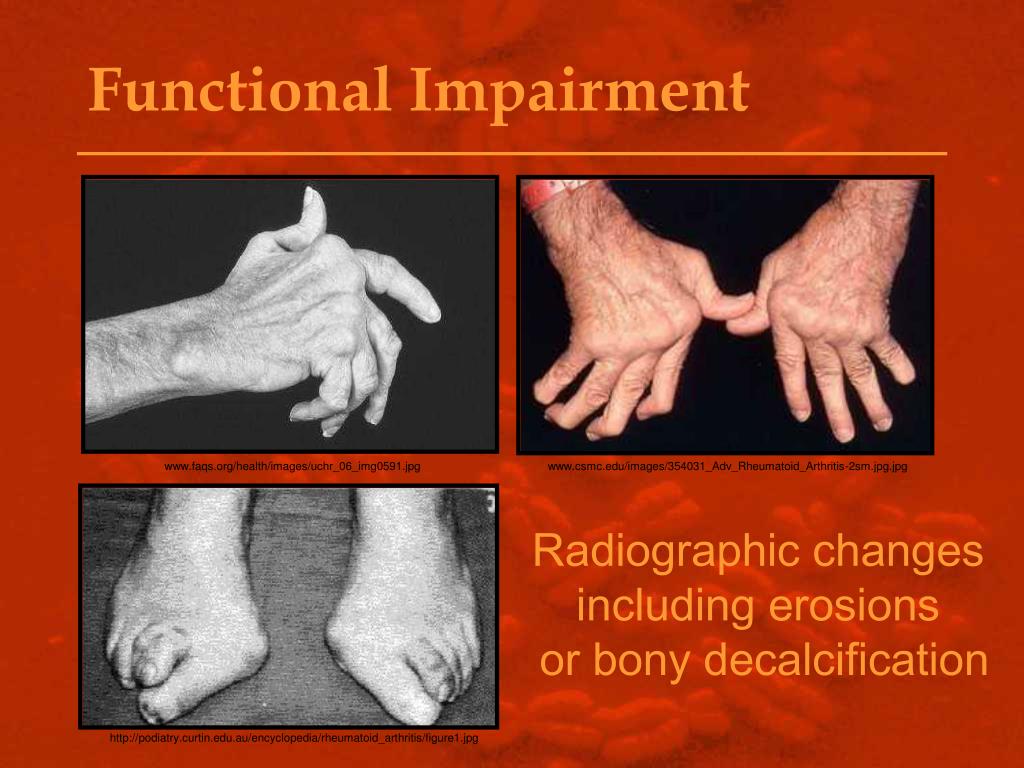 Functional Impairment

www.faqs.org/health/images/uchr_06_img0591.jpg

www.csmc.edu/images/354031_Adv_Rheumatoid_Arthritis-2sm.jpg.jpg

Radiographic changes including erosions or bony decalcification

http://podiatry.curtin.edu.au/encyclopedia/rheumatoid_arthritis/figure1.jpg